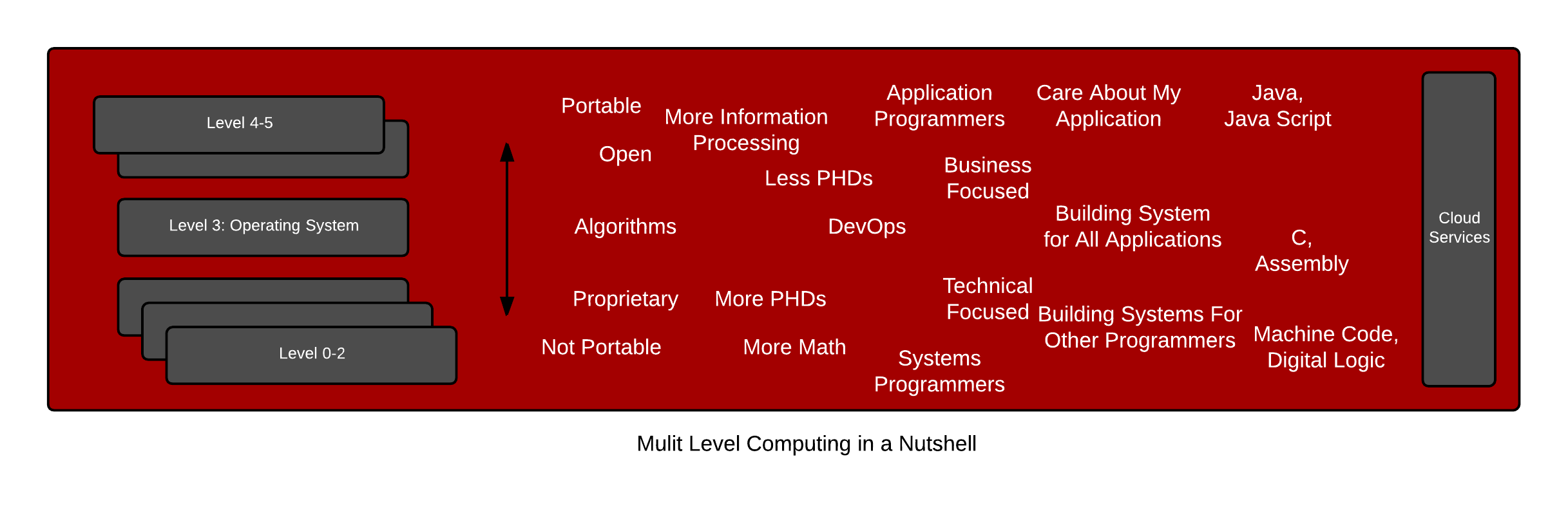 Level 4-5

Level 3: Operating System

Level 0-2

Portable

Open

Algorithms

Proprietary

Not Portable

More Information Processing

Less PHDs

DevOps

More PHDs

More Math

Application Programmers

Business Focused

Technical Focused

Systems Programmers

Care About My Application

Building System for All Applications

Building Systems For Other Programmers

Java, Java Script

C, Assembly

Machine Code, Digital Logic

Cloud Services

Mulit Level Computing in a Nutshell